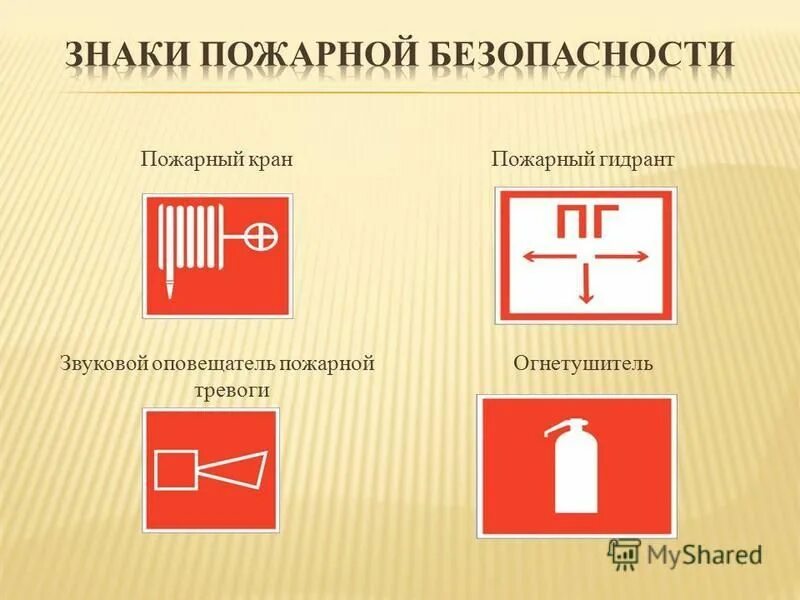 ЗНАКИ ПОЖАРНОЙ БЕЗОПАСНОСТИ

Пожарный кран

Пожарный гидрант

ПГ

Звуковой оповещатель пожарной тревоги

Огнетушитель

MyShared